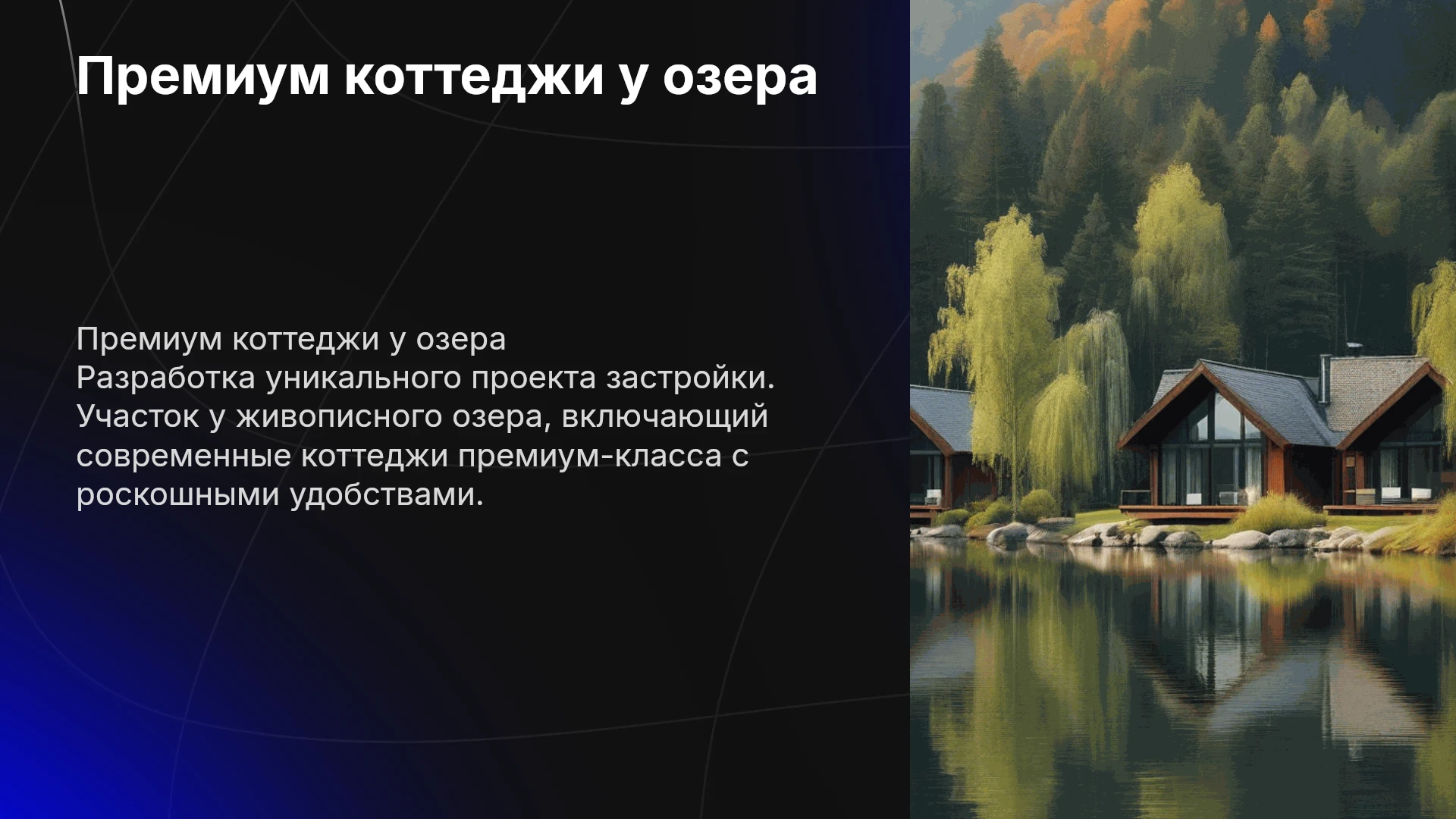 Премиум коттеджи у озера

Премиум коттеджи у озера
Разработка уникального проекта застройки. Участок у живописного озера, включающий современные коттеджи премиум-класса с роскошными удобствами.